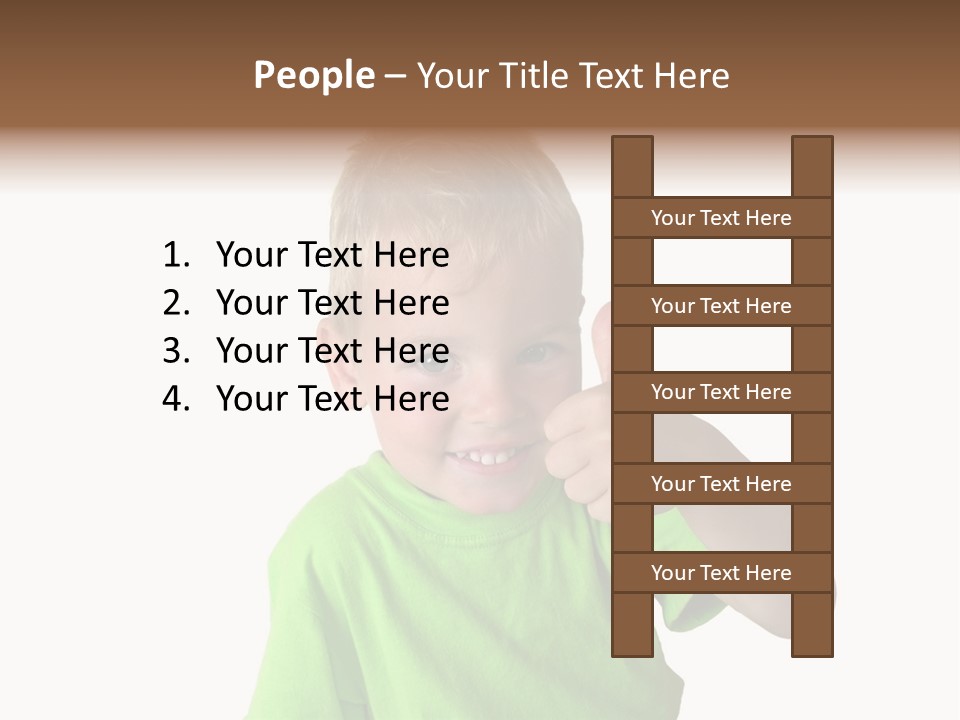 People – Your Title Text Here

1. Your Text Here
2. Your Text Here
3. Your Text Here
4. Your Text Here

Your Text Here
Your Text Here
Your Text Here
Your Text Here
Your Text Here